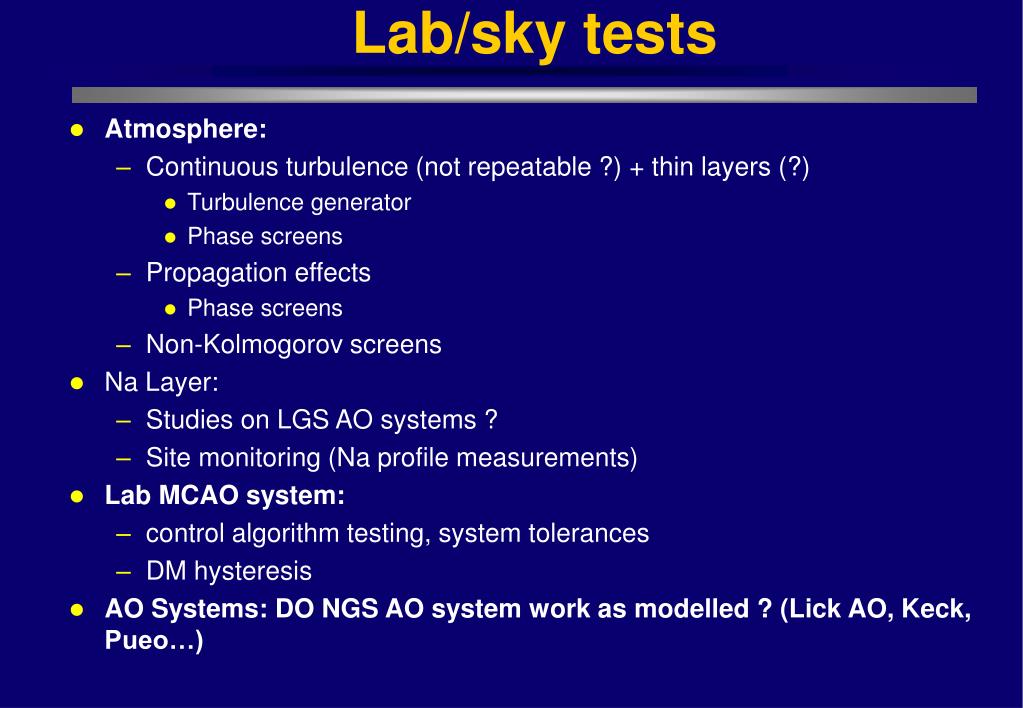 Lab/sky tests

- Atmosphere:
  - Continuous turbulence (not repeatable ?) + thin layers (?)
    - Turbulence generator
    - Phase screens
  - Propagation effects
    - Phase screens
  - Non-Kolmogorov screens
- Na Layer:
  - Studies on LGS AO systems ?
  - Site monitoring (Na profile measurements)
- Lab MCAO system:
  - control algorithm testing, system tolerances
  - DM hysteresis
- AO Systems: DO NGS AO system work as modelled ? (Lick AO, Keck, Pueo…)